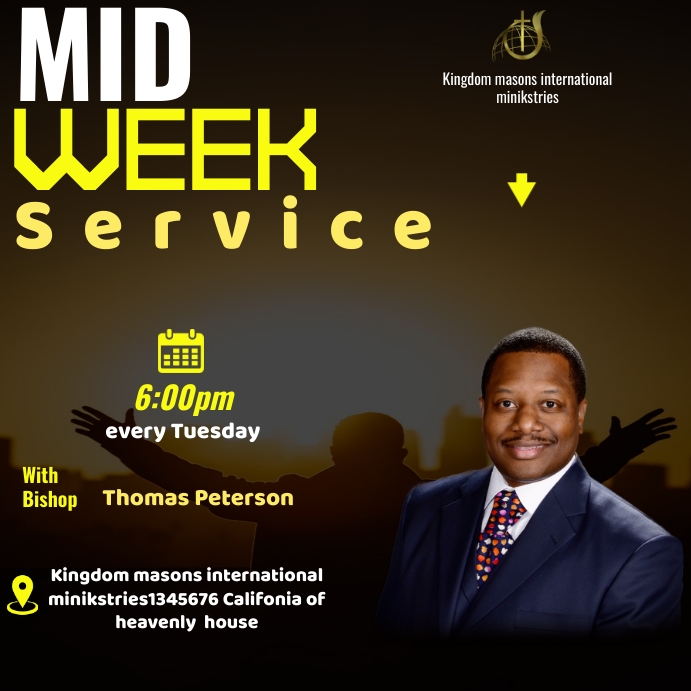 MID
WEEK
Service

Kingdom masons international minikstries

6:00pm
every Tuesday

With Bishop
Thomas Peterson

Kingdom masons international minikstries1345676 Califonia of heavenly house